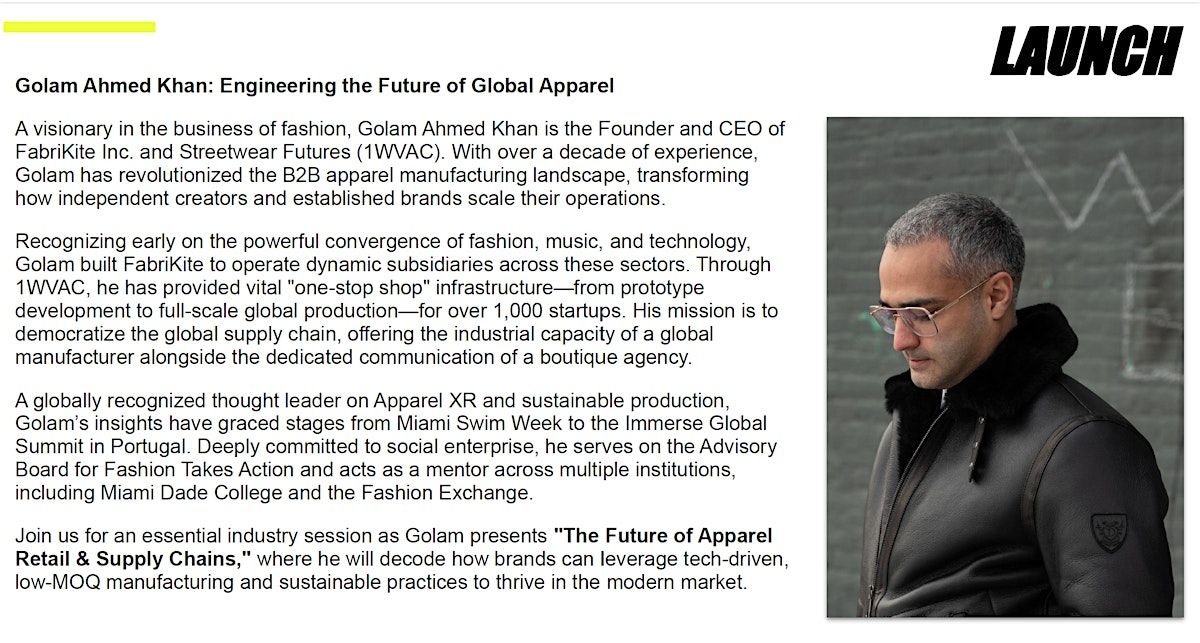 LAUNCH

Golam Ahmed Khan: Engineering the Future of Global Apparel

A visionary in the business of fashion, Golam Ahmed Khan is the Founder and CEO of FabriKite Inc. and Streetwear Futures (1WVAC). With over a decade of experience, Golam has revolutionized the B2B apparel manufacturing landscape, transforming how independent creators and established brands scale their operations.

Recognizing early on the powerful convergence of fashion, music, and technology, Golam built FabriKite to operate dynamic subsidiaries across these sectors. Through 1WVAC, he has provided vital "one-stop shop" infrastructure—from prototype development to full-scale global production—for over 1,000 startups. His mission is to democratize the global supply chain, offering the industrial capacity of a global manufacturer alongside the dedicated communication of a boutique agency.

A globally recognized thought leader on Apparel XR and sustainable production, Golam's insights have graced stages from Miami Swim Week to the Immerse Global Summit in Portugal. Deeply committed to social enterprise, he serves on the Advisory Board for Fashion Takes Action and acts as a mentor across multiple institutions, including Miami Dade College and the Fashion Exchange.

Join us for an essential industry session as Golam presents "The Future of Apparel Retail & Supply Chains," where he will decode how brands can leverage tech-driven, low-MOQ manufacturing and sustainable practices to thrive in the modern market.